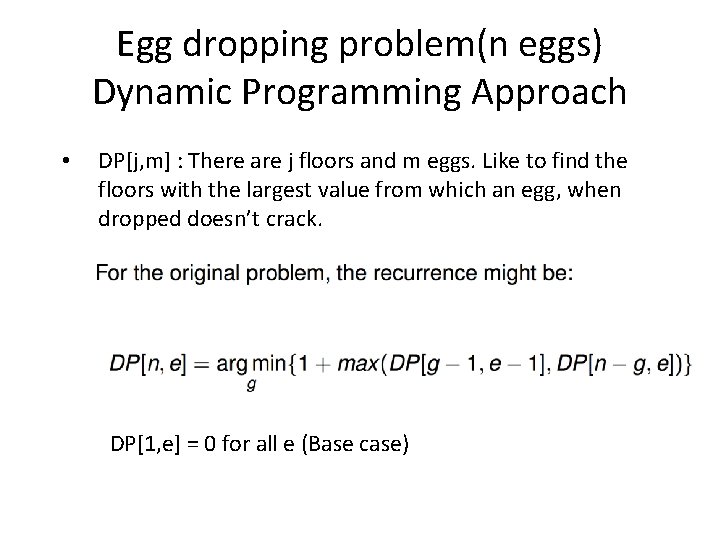 Egg dropping problem(n eggs)
Dynamic Programming Approach

• DP[j,m] : There are j floors and m eggs. Like to find the floors with the largest value from which an egg, when dropped doesn't crack.

For the original problem, the recurrence might be:

$DP[n, e] = \arg\min_{g}\{1 + max(DP[g-1, e-1], DP[n-g, e])\}$

DP[1,e] = 0 for all e (Base case)